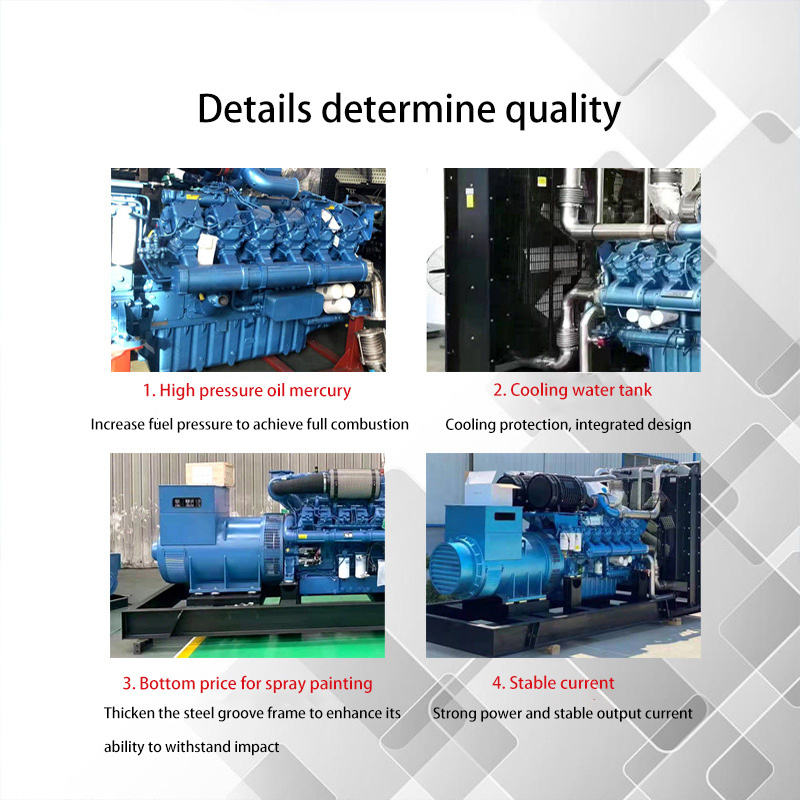 Details determine quality

1. High pressure oil mercury

Increase fuel pressure to achieve full combustion

2. Cooling water tank

Cooling protection, integrated design

3. Bottom price for spray painting

Thicken the steel groove frame to enhance its ability to withstand impact

4. Stable current

Strong power and stable output current